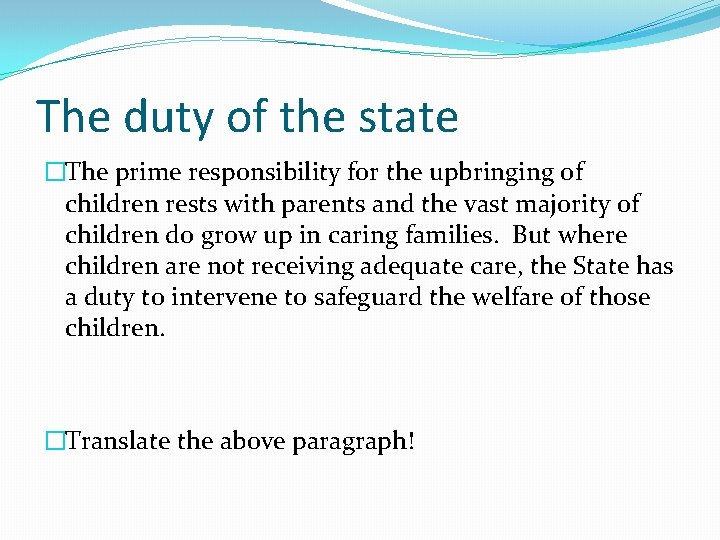 The duty of the state

The prime responsibility for the upbringing of children rests with parents and the vast majority of children do grow up in caring families. But where children are not receiving adequate care, the State has a duty to intervene to safeguard the welfare of those children.

Translate the above paragraph!